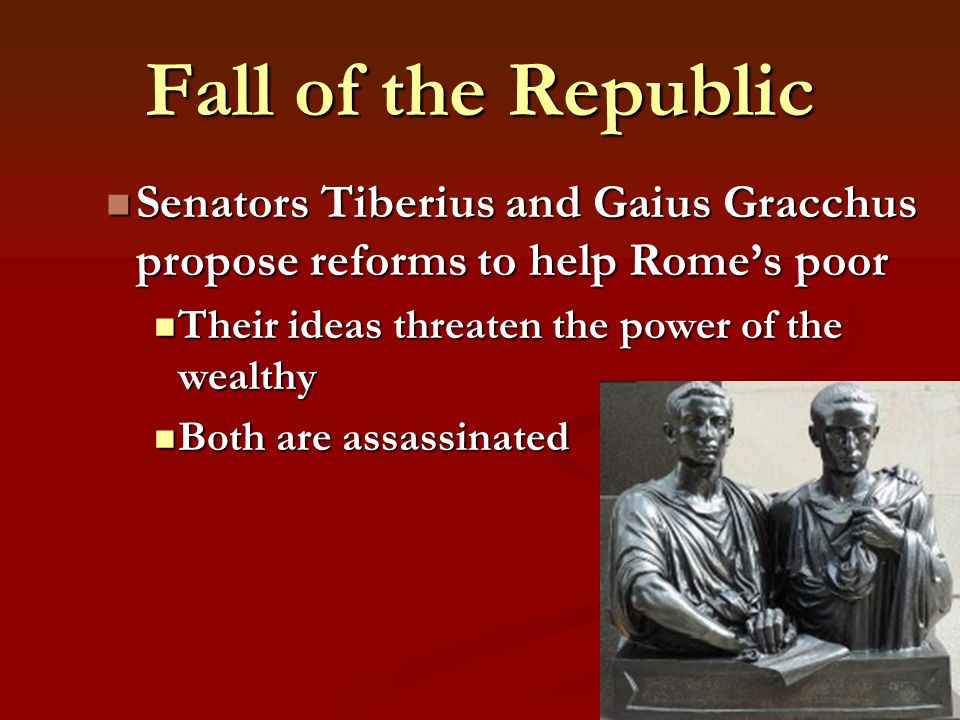 Fall of the Republic

Senators Tiberius and Gaius Gracchus propose reforms to help Rome's poor

Their ideas threaten the power of the wealthy

Both are assassinated